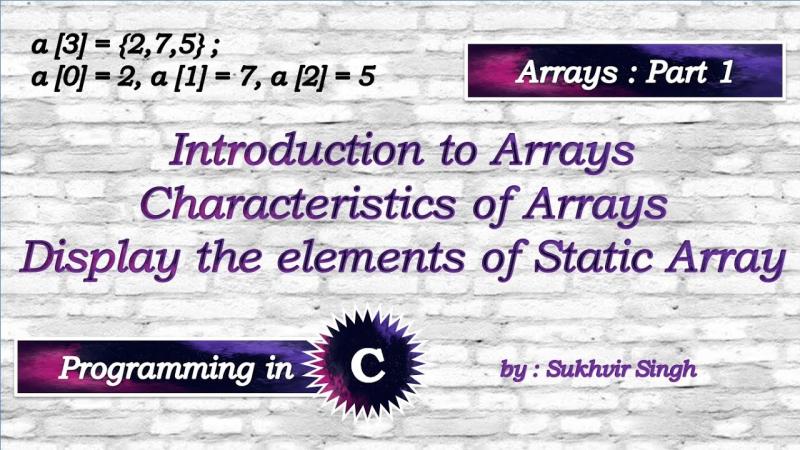 a [3] = {2,7,5} ;
a [0] = 2, a [1] = 7, a [2] = 5

Arrays : Part 1

Introduction to Arrays
Characteristics of Arrays
Display the elements of Static Array

Programming in C

by : Sukhvir Singh